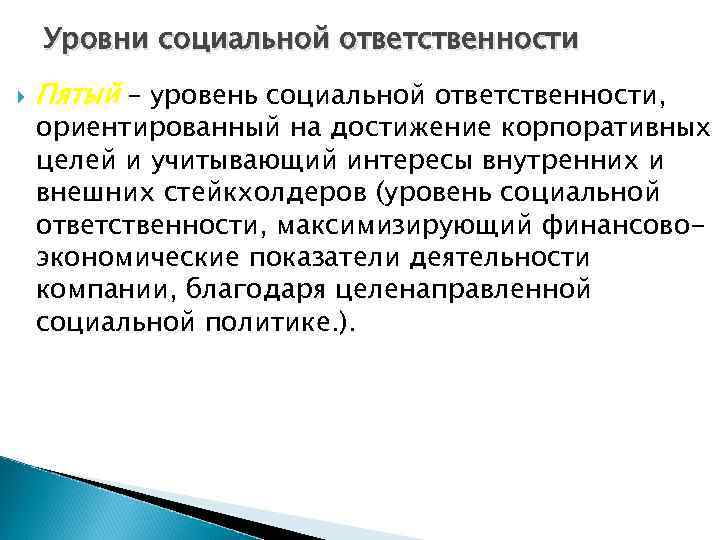 Уровни социальной ответственности

Пятый – уровень социальной ответственности, ориентированный на достижение корпоративных целей и учитывающий интересы внутренних и внешних стейкхолдеров (уровень социальной ответственности, максимизирующий финансово-экономические показатели деятельности компании, благодаря целенаправленной социальной политике.).